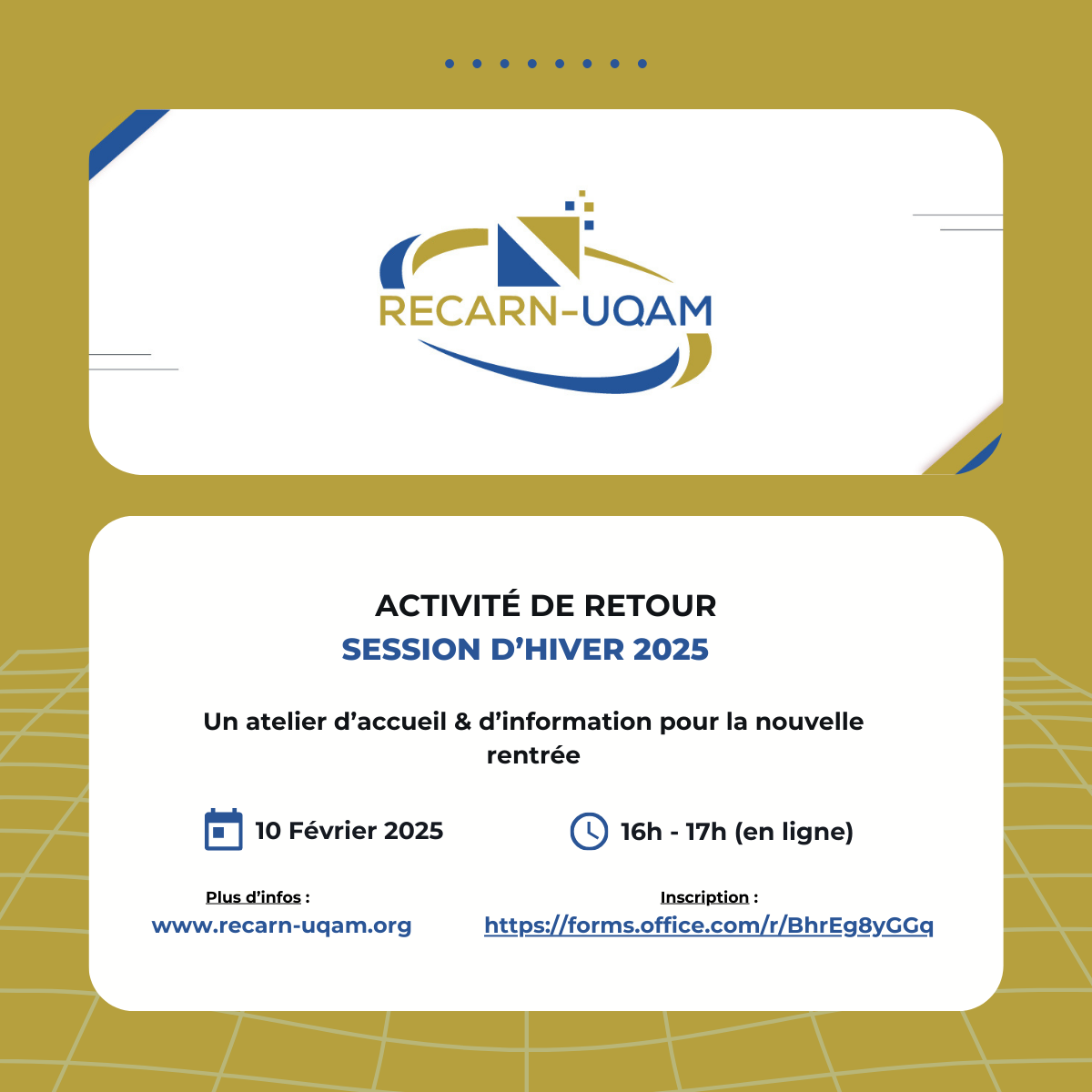 RECARN-UQAM

ACTIVITÉ DE RETOUR
SESSION D'HIVER 2025

Un atelier d'accueil & d'information pour la nouvelle rentrée

10 Février 2025

16h - 17h (en ligne)

Plus d'infos :
www.recarn-uqam.org

Inscription :
https://forms.office.com/r/BhrEg8yGGq